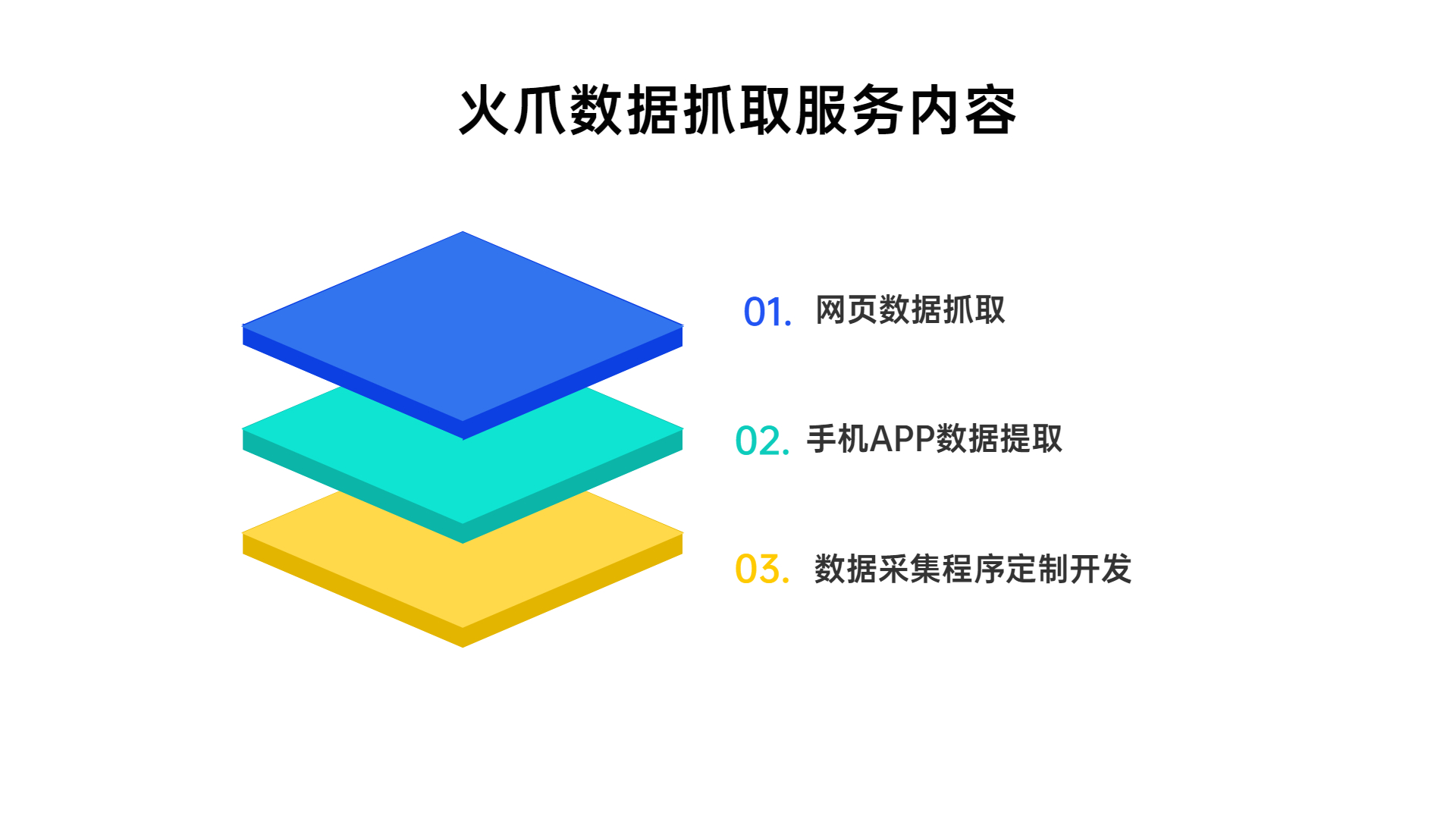 火爪数据抓取服务内容

01. 网页数据抓取

02. 手机APP数据提取

03. 数据采集程序定制开发